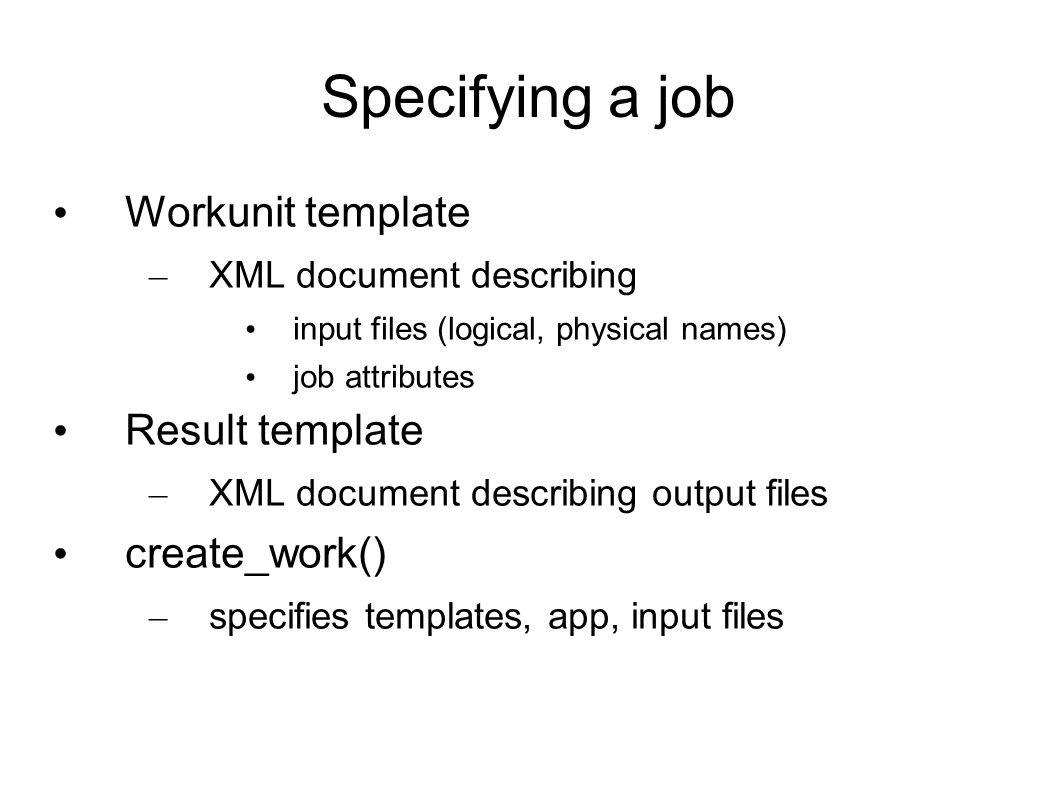 Specifying a job

• Workunit template
  – XML document describing
    • input files (logical, physical names)
    • job attributes
• Result template
  – XML document describing output files
• create_work()
  – specifies templates, app, input files